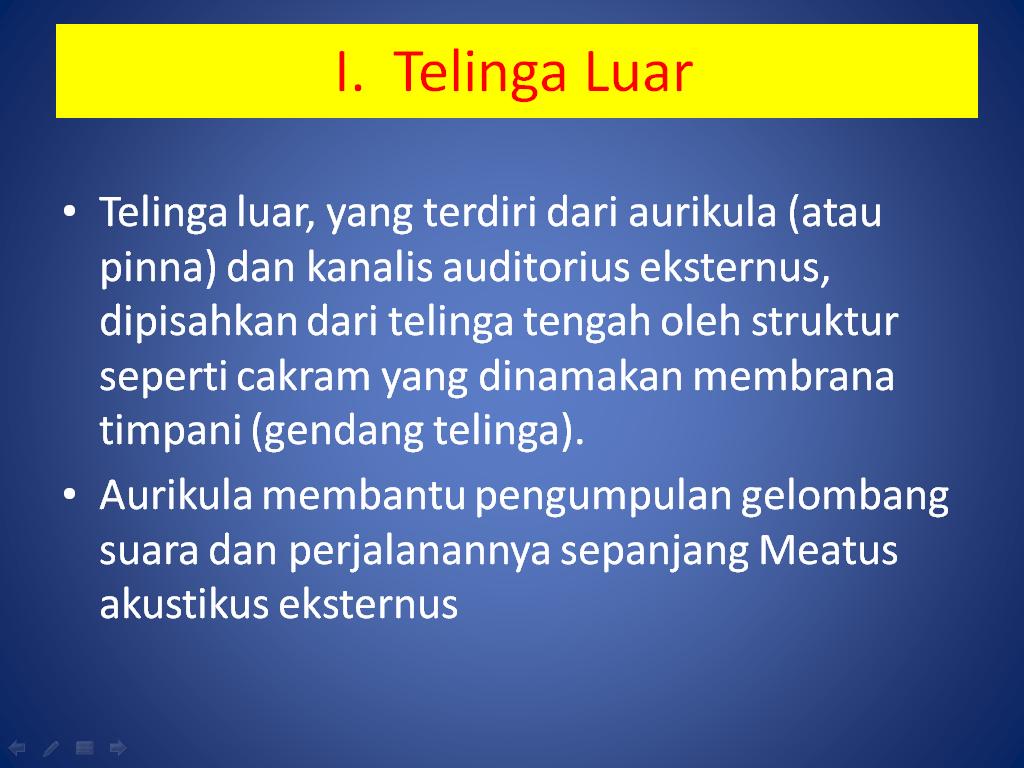 I. Telinga Luar

• Telinga luar, yang terdiri dari aurikula (atau pinna) dan kanalis auditorius eksternus, dipisahkan dari telinga tengah oleh struktur seperti cakram yang dinamakan membrana timpani (gendang telinga).

• Aurikula membantu pengumpulan gelombang suara dan perjalanannya sepanjang Meatus akustikus eksternus